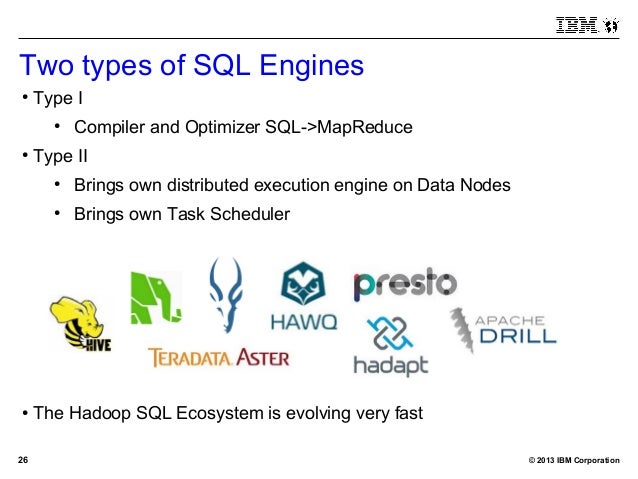 IBM

Two types of SQL Engines

• Type I
  • Compiler and Optimizer SQL->MapReduce
• Type II
  • Brings own distributed execution engine on Data Nodes
  • Brings own Task Scheduler

HIVE
TERADATA ASTER
HAWQ
presto
hadapt
APACHE DRILL

• The Hadoop SQL Ecosystem is evolving very fast

26

© 2013 IBM Corporation